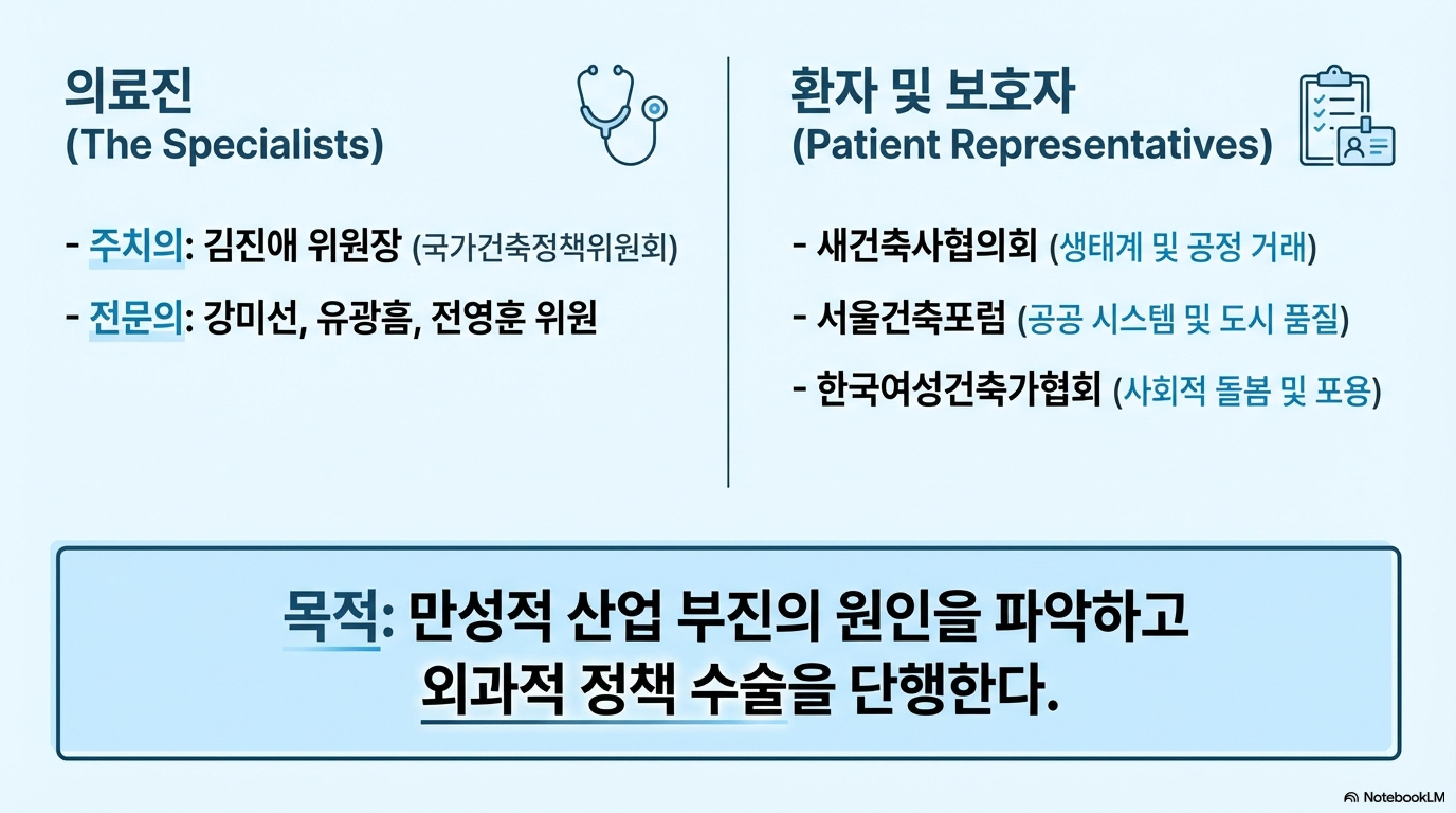 의료진
(The Specialists)

- 주치의: 김진애 위원장 (국가건축정책위원회)

- 전문의: 강미선, 유광흠, 전영훈 위원

환자 및 보호자
(Patient Representatives)

- 새건축사협의회 (생태계 및 공정 거래)

- 서울건축포럼 (공공 시스템 및 도시 품질)

- 한국여성건축가협회 (사회적 돌봄 및 포용)

목적: 만성적 산업 부진의 원인을 파악하고 외과적 정책 수술을 단행한다.

NotebookLM